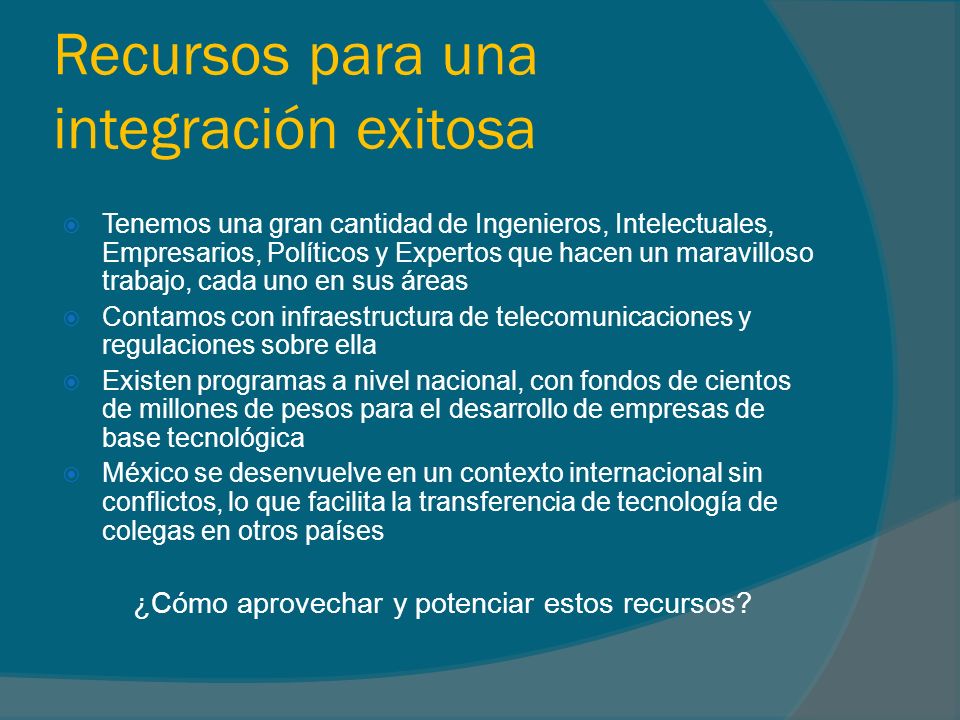 Recursos para una integración exitosa

Tenemos una gran cantidad de Ingenieros, Intelectuales, Empresarios, Políticos y Expertos que hacen un maravilloso trabajo, cada uno en sus áreas

Contamos con infraestructura de telecomunicaciones y regulaciones sobre ella

Existen programas a nivel nacional, con fondos de cientos de millones de pesos para el desarrollo de empresas de base tecnológica

México se desenvuelve en un contexto internacional sin conflictos, lo que facilita la transferencia de tecnología de colegas en otros países

¿Cómo aprovechar y potenciar estos recursos?